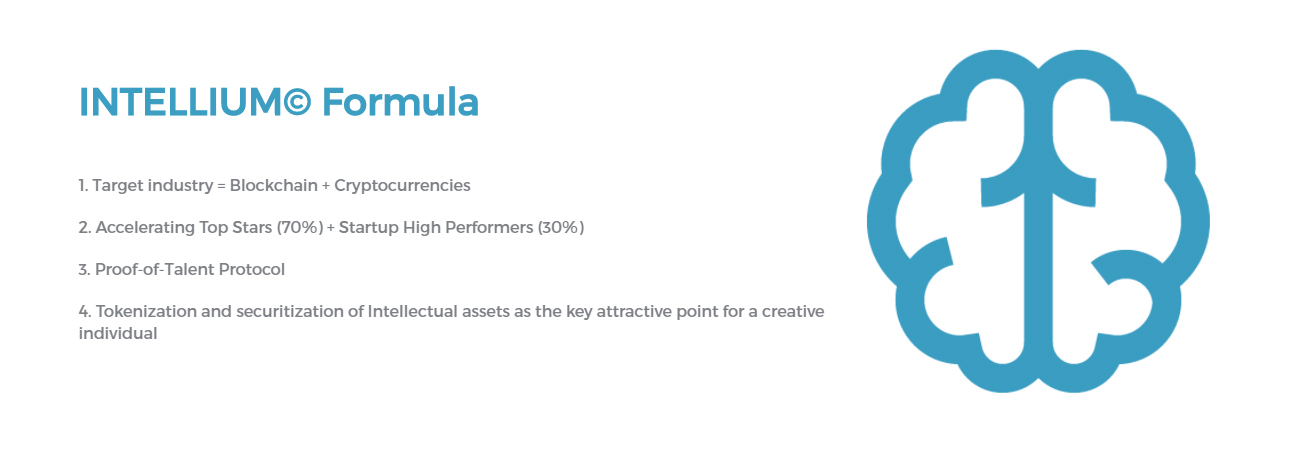 INTELLIUM© Formula

1. Target industry = Blockchain + Cryptocurrencies

2. Accelerating Top Stars (70%) + Startup High Performers (30%)

3. Proof-of-Talent Protocol

4. Tokenization and securitization of Intellectual assets as the key attractive point for a creative individual